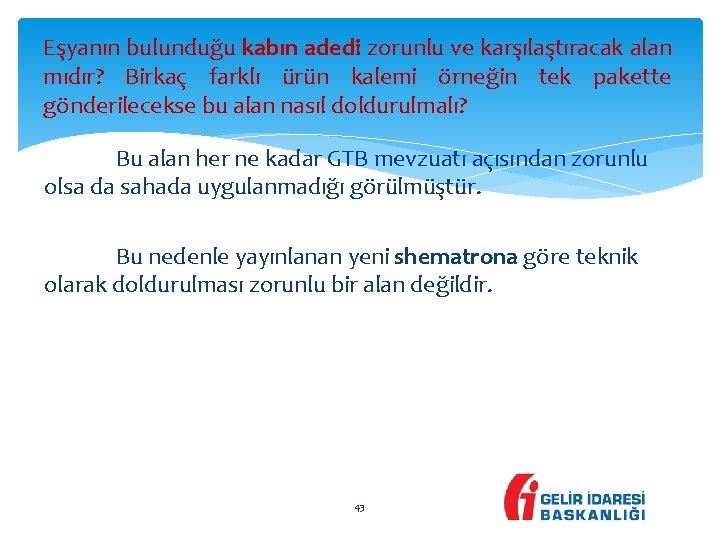 Eşyanın bulunduğu kabın adedi zorunlu ve karşılaştıracak alan mıdır? Birkaç farklı ürün kalemi örneğin tek pakette gönderilecekse bu alan nasıl doldurulmalı?

Bu alan her ne kadar GTB mevzuatı açısından zorunlu olsa da sahada uygulanmadığı görülmüştür.

Bu nedenle yayınlanan yeni shematrona göre teknik olarak doldurulması zorunlu bir alan değildir.

43

GELİR İDARESİ BAŞKANLIĞI